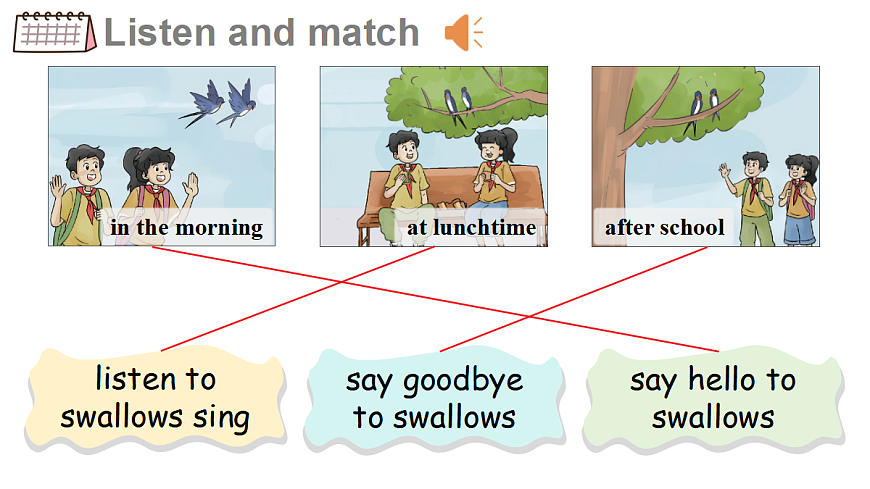 Listen and match

in the morning

at lunchtime

after school

listen to swallows sing

say goodbye to swallows

say hello to swallows